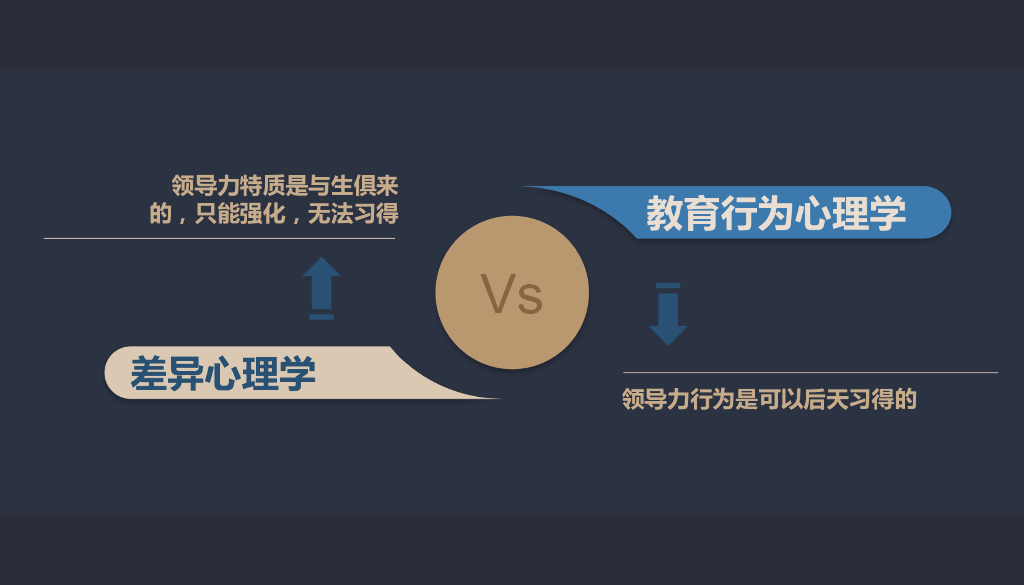 领导力特质是与生俱来的，只能强化，无法习得

差异心理学

Vs

教育行为心理学

领导力行为是可以后天习得的